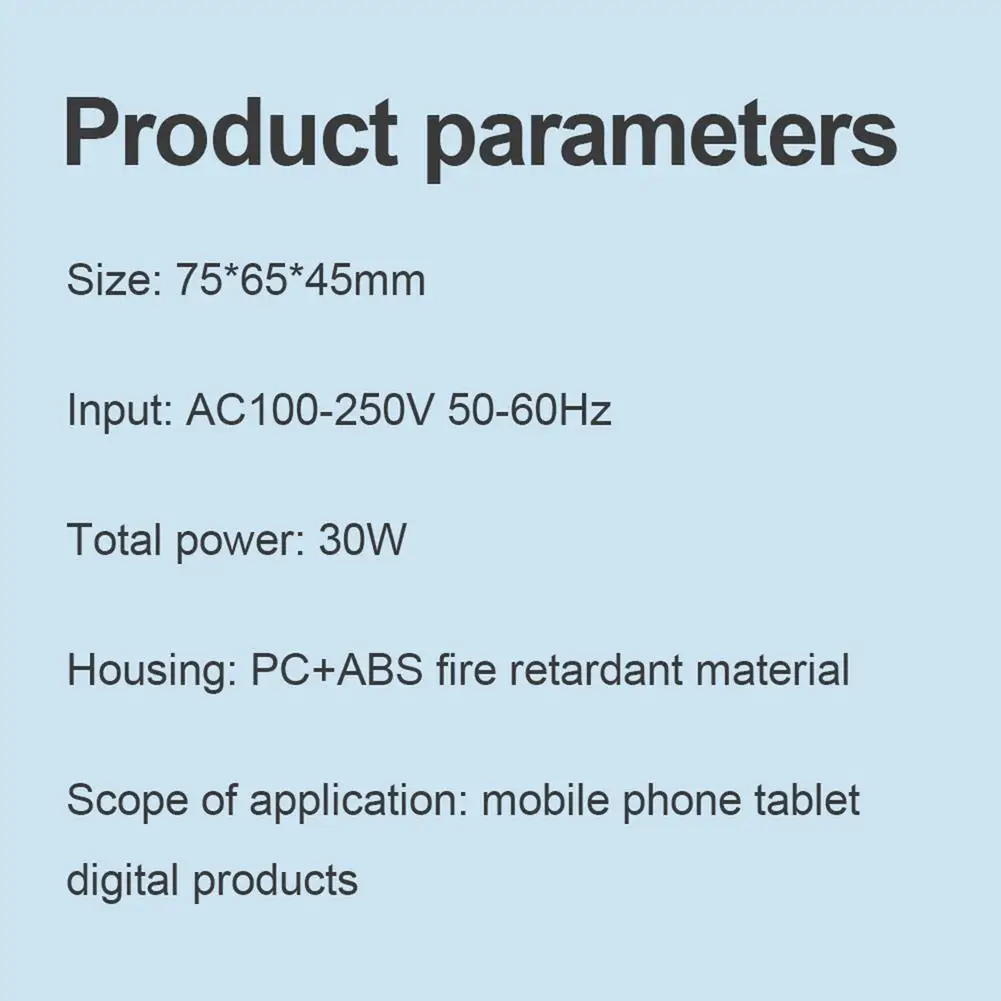 Product parameters

Size: 75*65*45mm

Input: AC100-250V 50-60Hz

Total power: 30W

Housing: PC+ABS fire retardant material

Scope of application: mobile phone tablet digital products